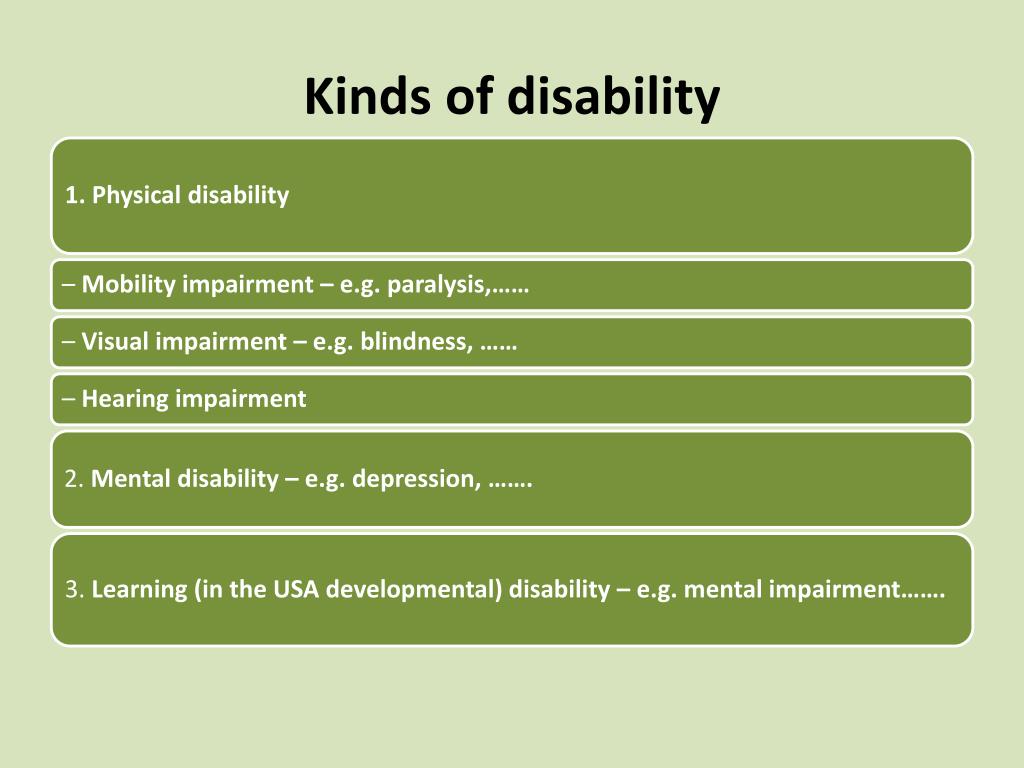 Kinds of disability

1. Physical disability

– Mobility impairment – e.g. paralysis,……

– Visual impairment – e.g. blindness, ……

– Hearing impairment

2. Mental disability – e.g. depression, …….

3. Learning (in the USA developmental) disability – e.g. mental impairment…….